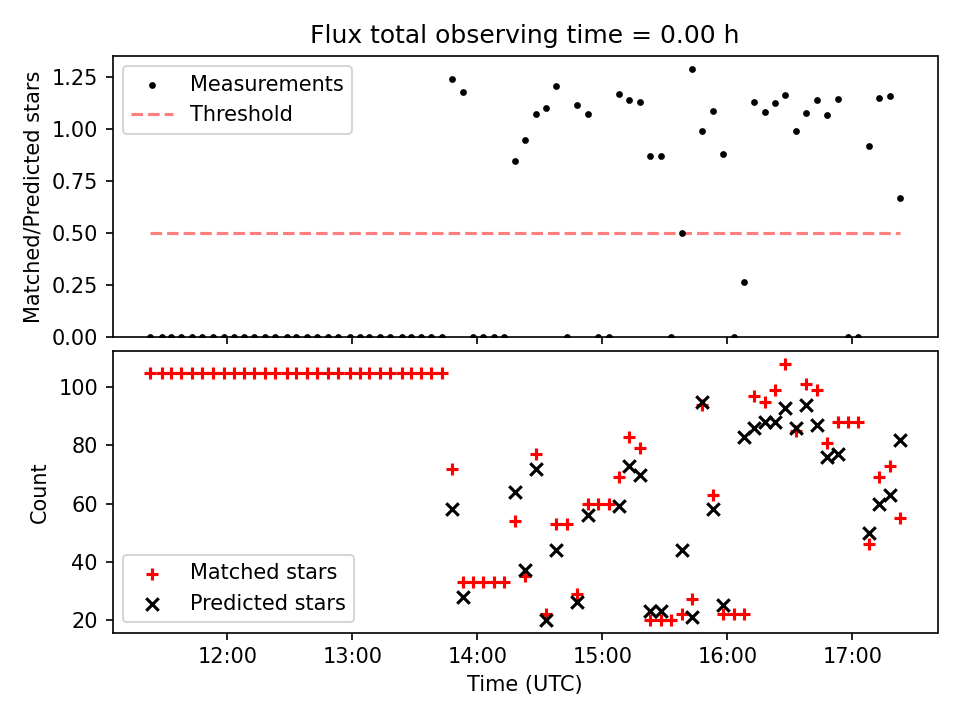 Flux total observing time = 0.00 h

Matched/Predicted stars

1.25
1.00
0.75
0.50
0.25
0.00

Measurements
Threshold

Count

100
80
60
40
20

Matched stars
Predicted stars

12:00
13:00
14:00
15:00
16:00
17:00

Time (UTC)